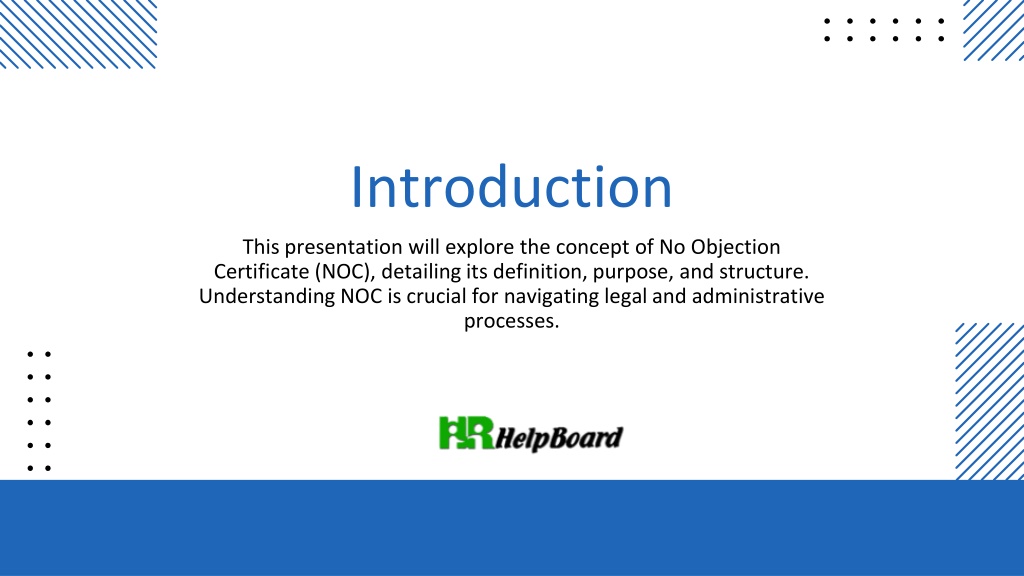 Introduction

This presentation will explore the concept of No Objection Certificate (NOC), detailing its definition, purpose, and structure. Understanding NOC is crucial for navigating legal and administrative processes.

HR HelpBoard